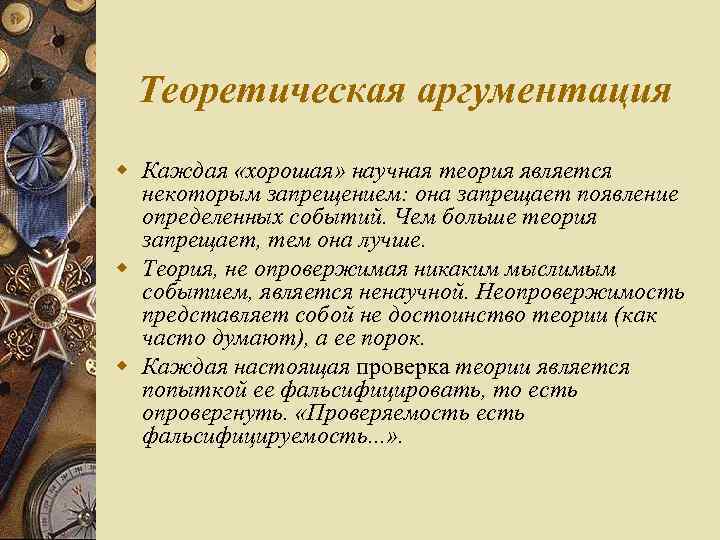 Теоретическая аргументация

Каждая «хорошая» научная теория является некоторым запрещением: она запрещает появление определенных событий. Чем больше теория запрещает, тем она лучше.

Теория, не опровержимая никаким мыслимым событием, является ненаучной. Неопровержимость представляет собой не достоинство теории (как часто думают), а ее порок.

Каждая настоящая проверка теории является попыткой ее фальсифицировать, то есть опровергнуть. «Проверяемость есть фальсифицируемость...».